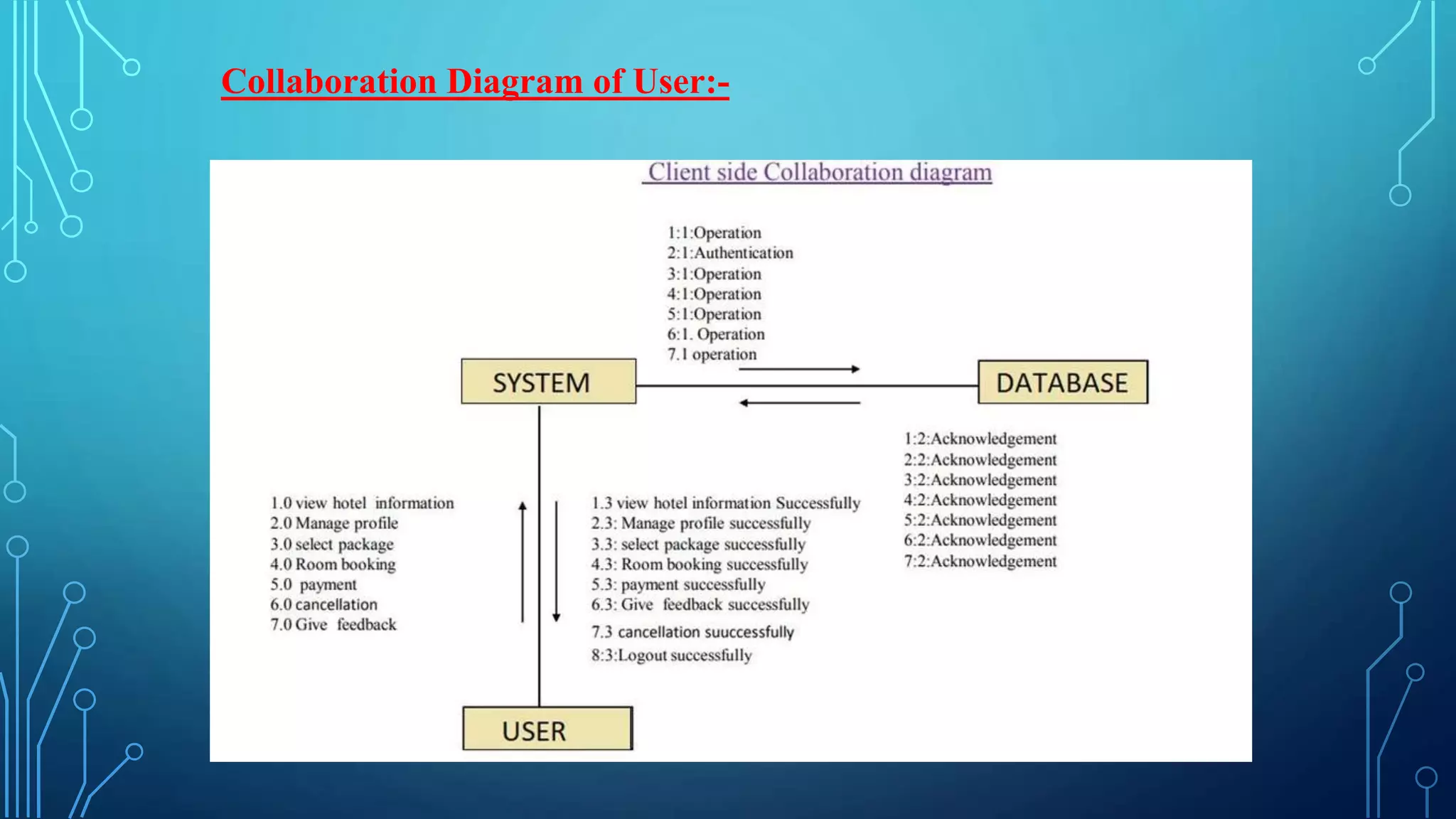 Collaboration Diagram of User:-

Client side Collaboration diagram

1:1:Operation
2:1:Authentication
3:1:Operation
4:1:Operation
5:1:Operation
6:1. Operation
7.1 operation

SYSTEM

DATABASE

1:2:Acknowledgement
2:2:Acknowledgement
3:2:Acknowledgement
4:2:Acknowledgement
5:2:Acknowledgement
6:2:Acknowledgement
7:2:Acknowledgement

1.0 view hotel information
2.0 Manage profile
3.0 select package
4.0 Room booking
5.0 payment
6.0 cancellation
7.0 Give feedback

1.3 view hotel information Successfully
2.3: Manage profile successfully
3.3: select package successfully
4.3: Room booking successfully
5.3: payment successfully
6.3: Give feedback successfully
7.3 cancellation suuccessfully
8:3:Logout successfully

USER